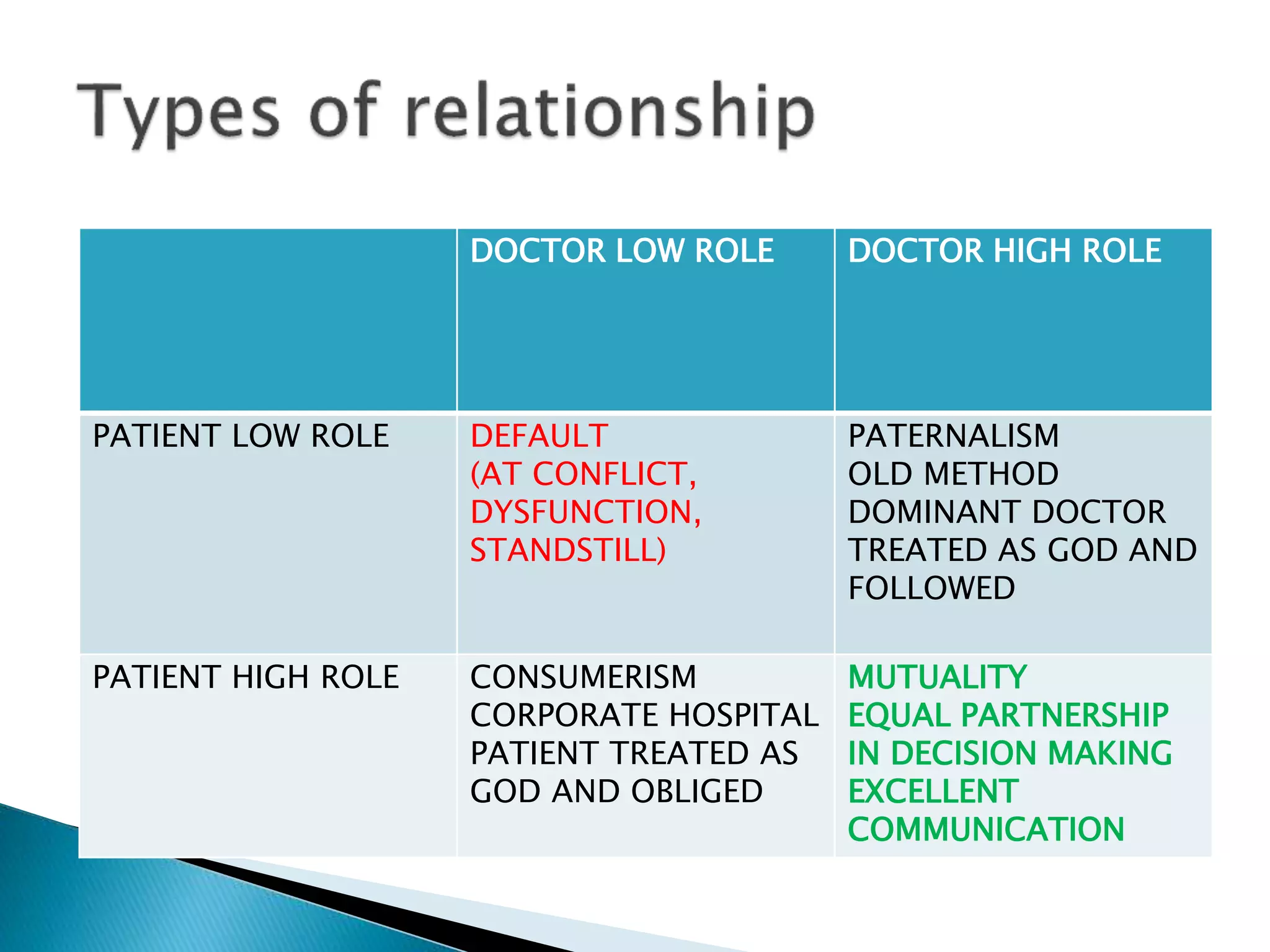 Types of relationship

| | DOCTOR LOW ROLE | DOCTOR HIGH ROLE |
|---|---|---|
| PATIENT LOW ROLE | DEFAULT (AT CONFLICT, DYSFUNCTION, STANDSTILL) | PATERNALISM OLD METHOD DOMINANT DOCTOR TREATED AS GOD AND FOLLOWED |
| PATIENT HIGH ROLE | CONSUMERISM CORPORATE HOSPITAL PATIENT TREATED AS GOD AND OBLIGED | MUTUALITY EQUAL PARTNERSHIP IN DECISION MAKING EXCELLENT COMMUNICATION |